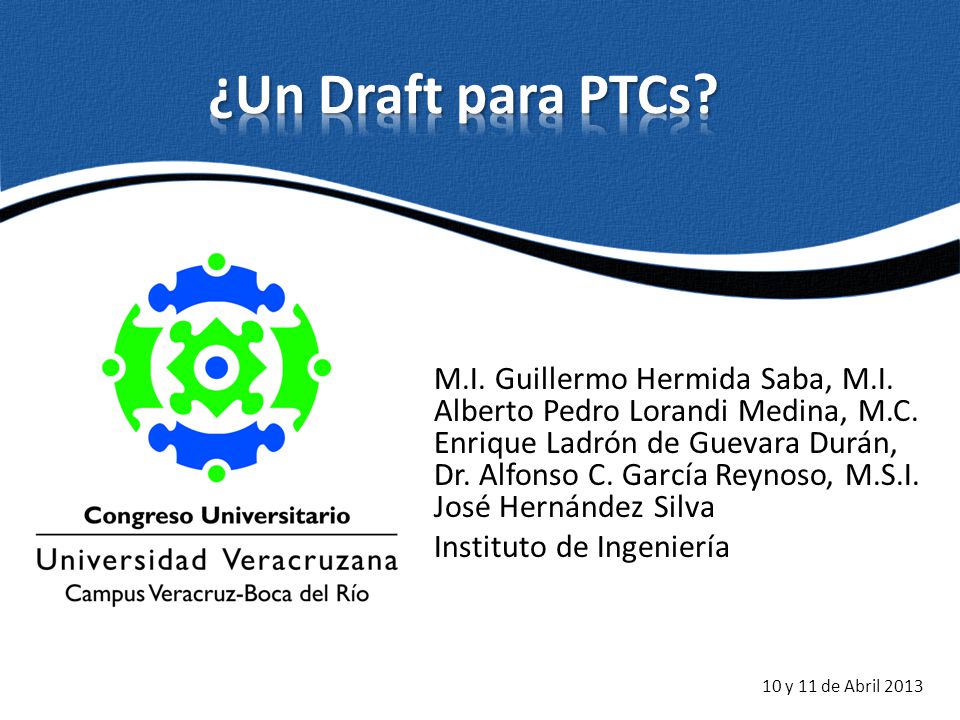 ¿Un Draft para PTCs?

Congreso Universitario
Universidad Veracruzana
Campus Veracruz-Boca del Río

M.I. Guillermo Hermida Saba, M.I. Alberto Pedro Lorandi Medina, M.C. Enrique Ladrón de Guevara Durán, Dr. Alfonso C. García Reynoso, M.S.I. José Hernández Silva

Instituto de Ingeniería

10 y 11 de Abril 2013